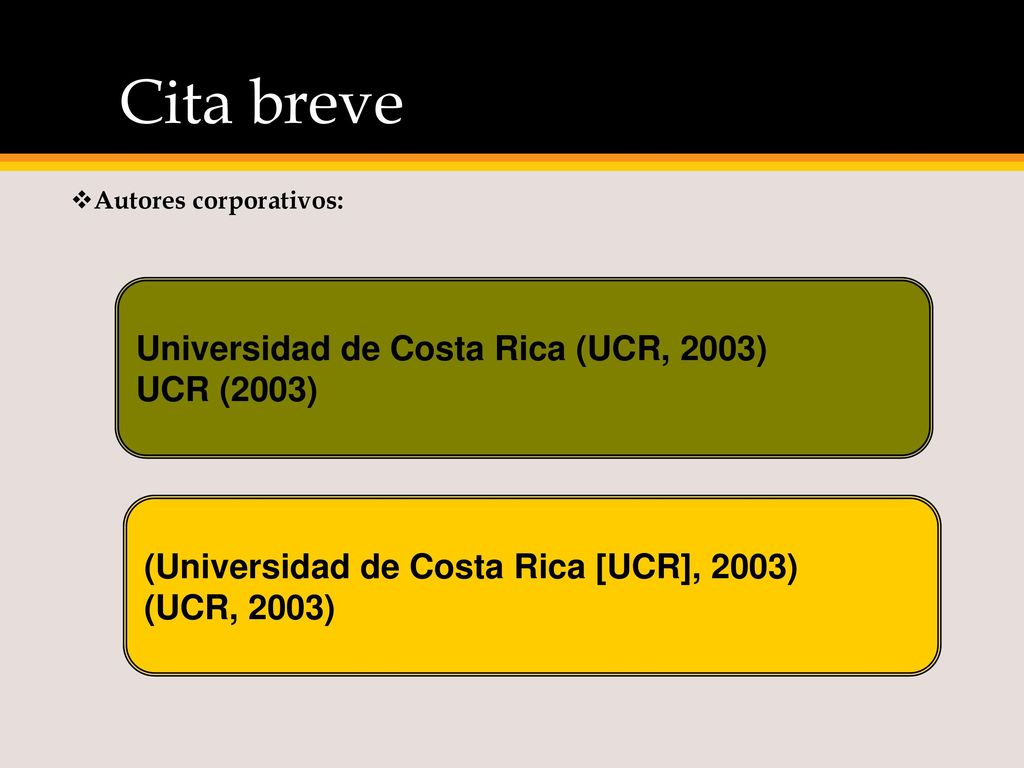 Cita breve

❖Autores corporativos:

Universidad de Costa Rica (UCR, 2003)
UCR (2003)

(Universidad de Costa Rica [UCR], 2003)
(UCR, 2003)